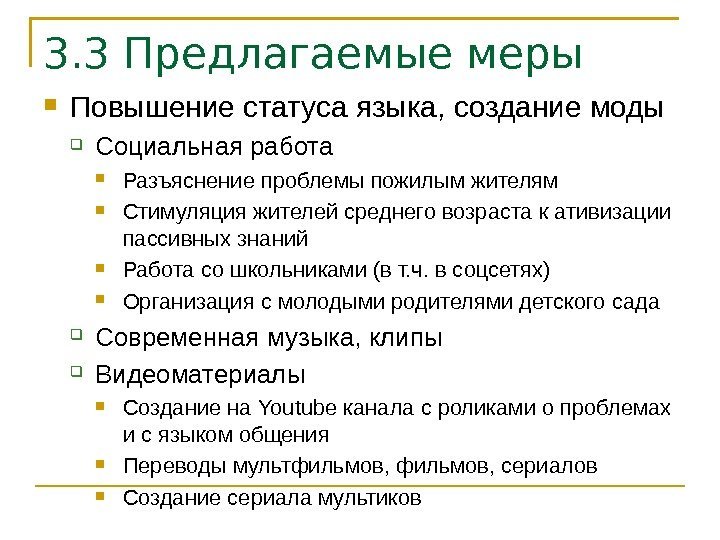 3.3 Предлагаемые меры

Повышение статуса языка, создание моды

Социальная работа

Разъяснение проблемы пожилым жителям

Стимуляция жителей среднего возраста к ативизации пассивных знаний

Работа со школьниками (в т.ч. в соцсетях)

Организация с молодыми родителями детского сада

Современная музыка, клипы

Видеоматериалы

Создание на Youtube канала с роликами о проблемах и с языком общения

Переводы мультфильмов, фильмов, сериалов

Создание сериала мультиков